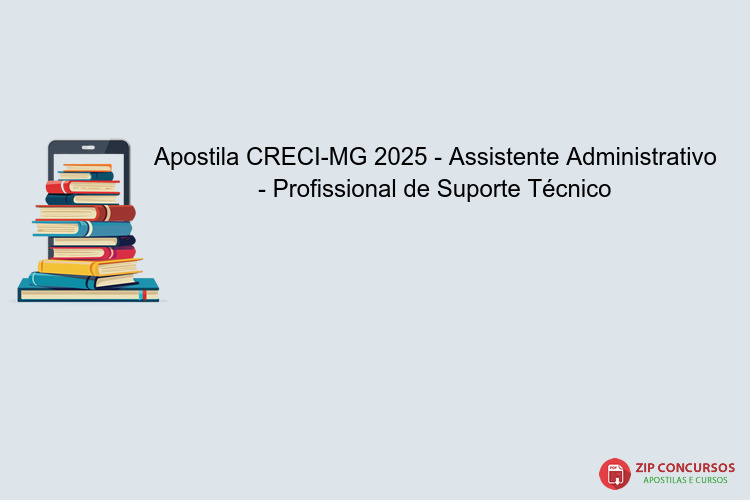 Apostila CRECI-MG 2025 - Assistente Administrativo - Profissional de Suporte Técnico

PDF
ZIP CONCURSOS
APOSTILAS E CURSOS